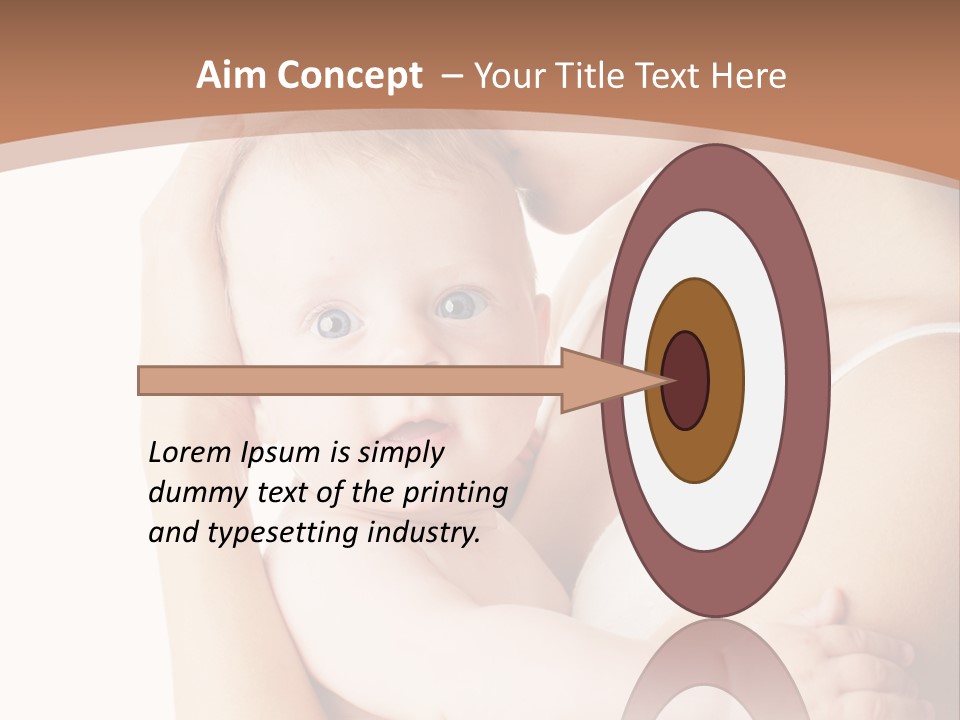 Aim Concept – Your Title Text Here

Lorem Ipsum is simply dummy text of the printing and typesetting industry.